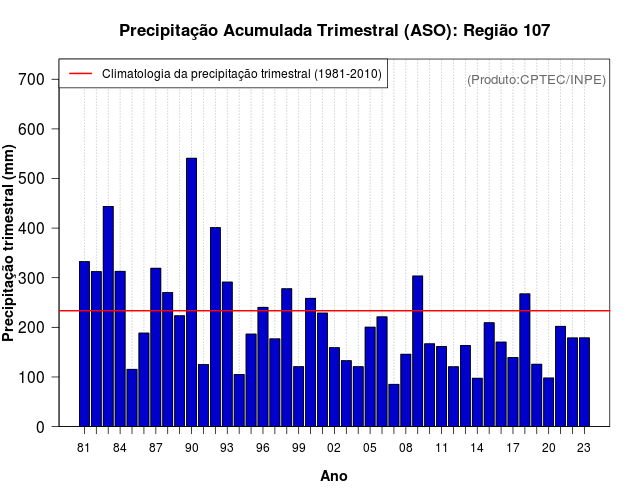 Precipitação Acumulada Trimestral (ASO): Região 107

Climatologia da precipitação trimestral (1981-2010)

(Produto:CPTEC/INPE)

Precipitação trimestral (mm)

700
600
500
400
300
200
100
0

81 84 87 90 93 96 99 02 05 08 11 14 17 20 23

Ano